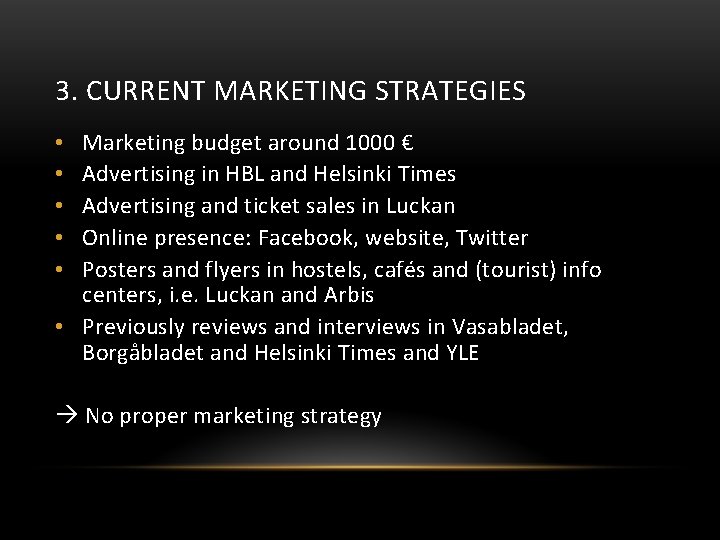 3. CURRENT MARKETING STRATEGIES

• Marketing budget around 1000 €
• Advertising in HBL and Helsinki Times
• Advertising and ticket sales in Luckan
• Online presence: Facebook, website, Twitter
• Posters and flyers in hostels, cafés and (tourist) info centers, i.e. Luckan and Arbis
• Previously reviews and interviews in Vasabladet, Borgåbladet and Helsinki Times and YLE

→ No proper marketing strategy